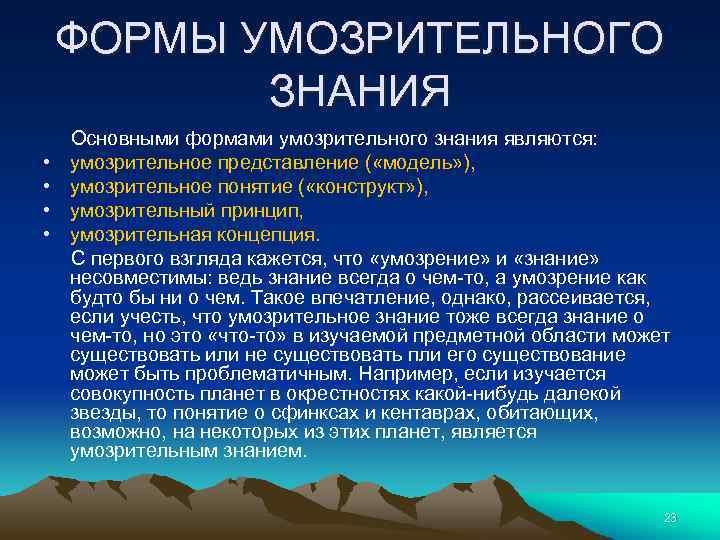 ФОРМЫ УМОЗРИТЕЛЬНОГО ЗНАНИЯ

Основными формами умозрительного знания являются:

• умозрительное представление («модель»),
• умозрительное понятие («конструкт»),
• умозрительный принцип,
• умозрительная концепция.

С первого взгляда кажется, что «умозрение» и «знание» несовместимы: ведь знание всегда о чем-то, а умозрение как будто бы ни о чем. Такое впечатление, однако, рассеивается, если учесть, что умозрительное знание тоже всегда знание о чем-то, но это «что-то» в изучаемой предметной области может существовать или не существовать пли его существование может быть проблематичным. Например, если изучается совокупность планет в окрестностях какой-нибудь далекой звезды, то понятие о сфинксах и кентаврах, обитающих, возможно, на некоторых из этих планет, является умозрительным знанием.

23